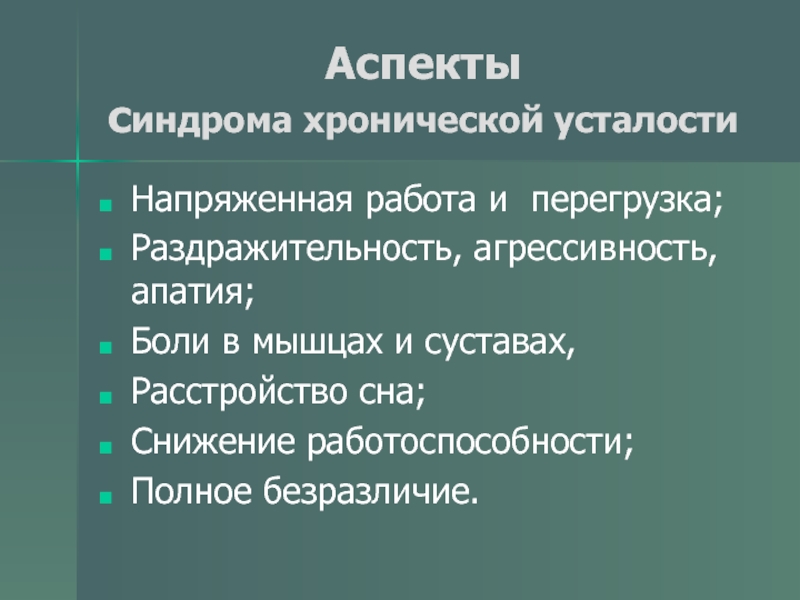 Аспекты
Синдрома хронической усталости

- Напряженная работа и перегрузка;
- Раздражительность, агрессивность, апатия;
- Боли в мышцах и суставах,
- Расстройство сна;
- Снижение работоспособности;
- Полное безразличие.